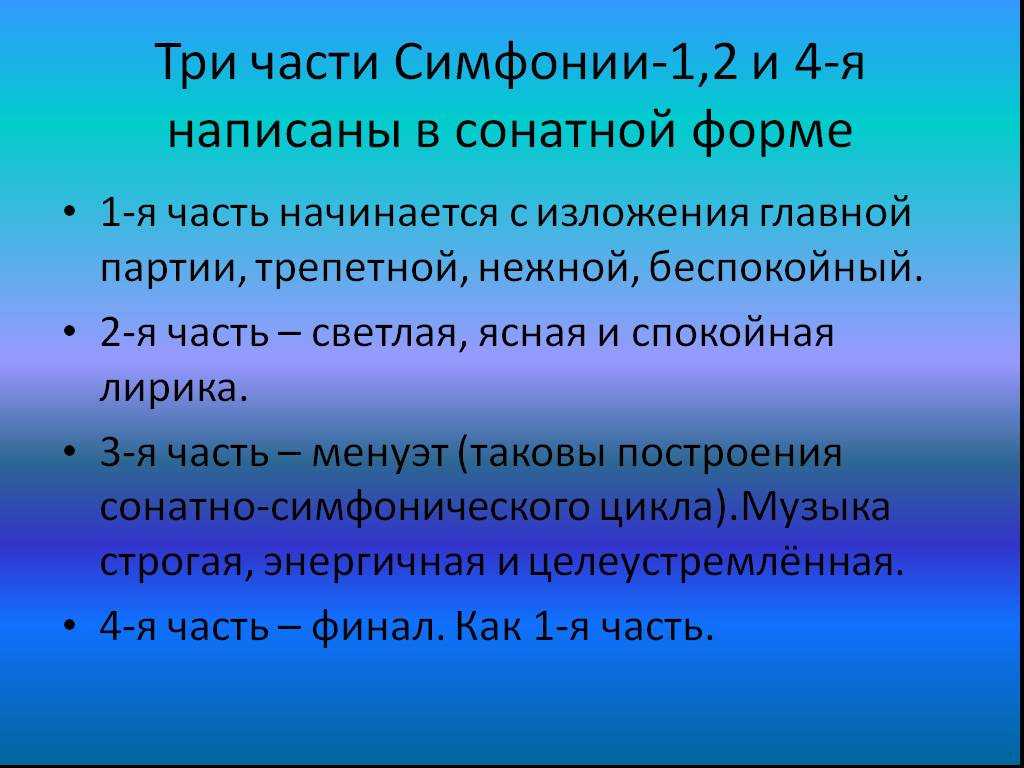 Три части Симфонии-1,2 и 4-я написаны в сонатной форме

• 1-я часть начинается с изложения главной партии, трепетной, нежной, беспокойный.

• 2-я часть – светлая, ясная и спокойная лирика.

• 3-я часть – менуэт (таковы построения сонатно-симфонического цикла).Музыка строгая, энергичная и целеустремлённая.

• 4-я часть – финал. Как 1-я часть.